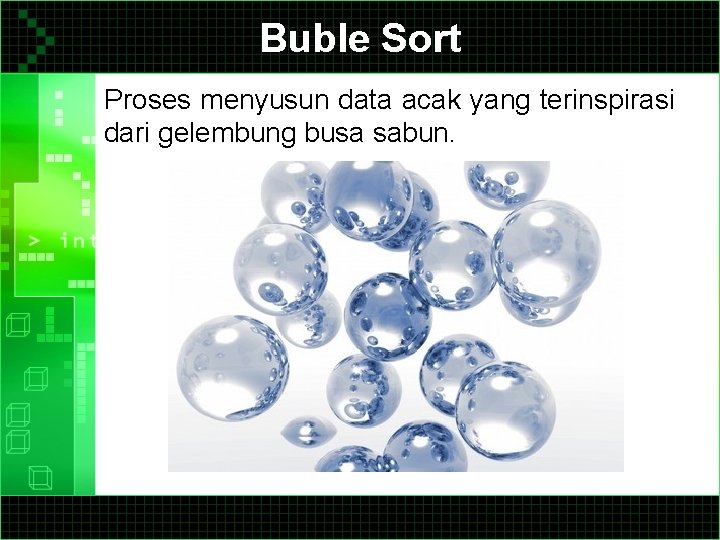 Buble Sort

Proses menyusun data acak yang terinspirasi dari gelembung busa sabun.

> int